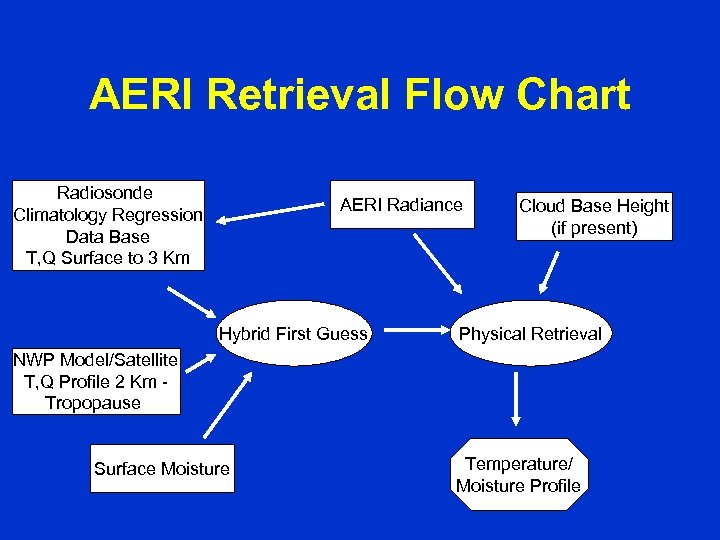 AERI Retrieval Flow Chart

Radiosonde Climatology Regression Data Base T,Q Surface to 3 Km

AERI Radiance

Cloud Base Height (if present)

Hybrid First Guess

Physical Retrieval

NWP Model/Satellite T,Q Profile 2 Km - Tropopause

Surface Moisture

Temperature/ Moisture Profile